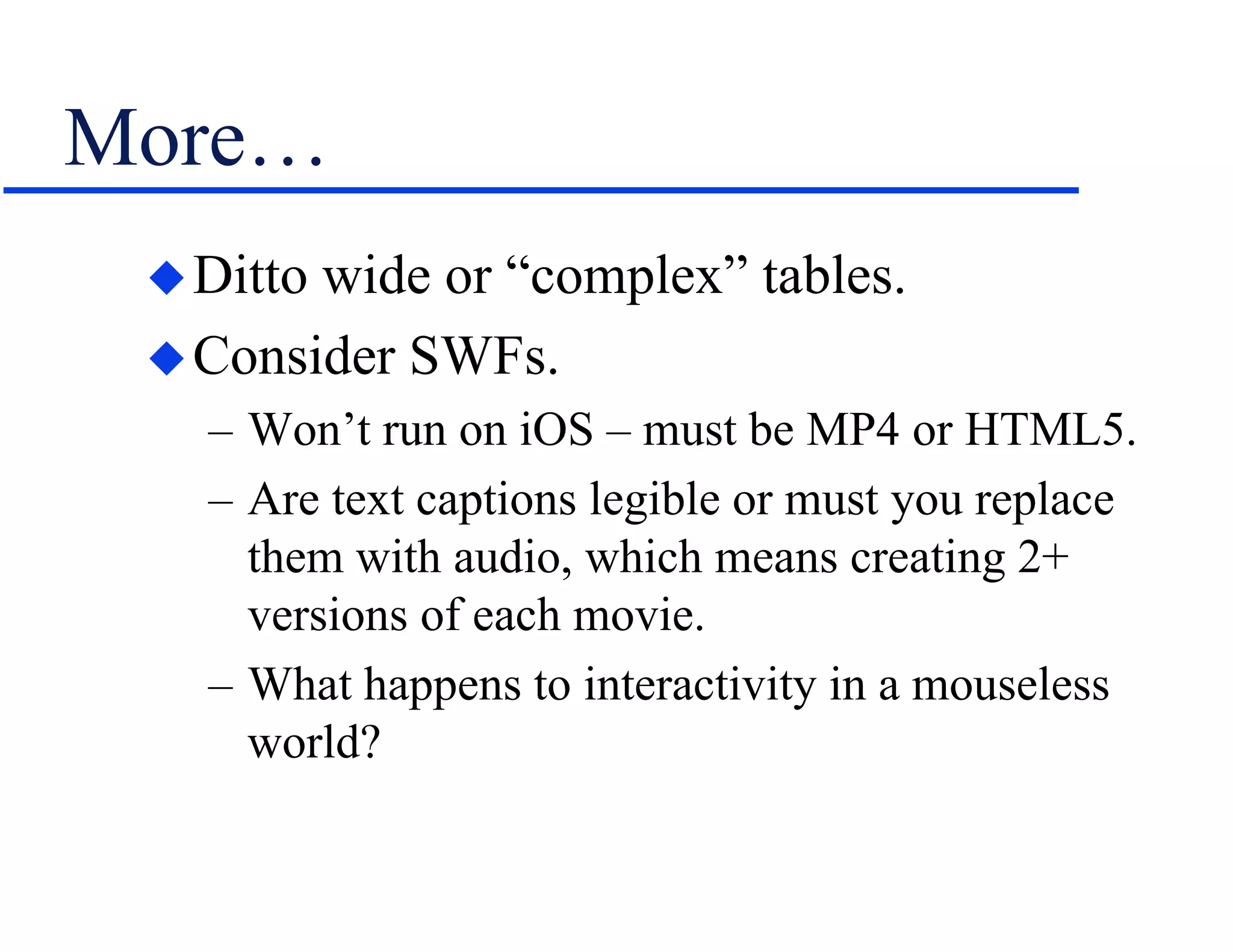 More…

◆ Ditto wide or “complex” tables.

◆ Consider SWFs.

– Won’t run on iOS – must be MP4 or HTML5.

– Are text captions legible or must you replace them with audio, which means creating 2+ versions of each movie.

– What happens to interactivity in a mouseless world?